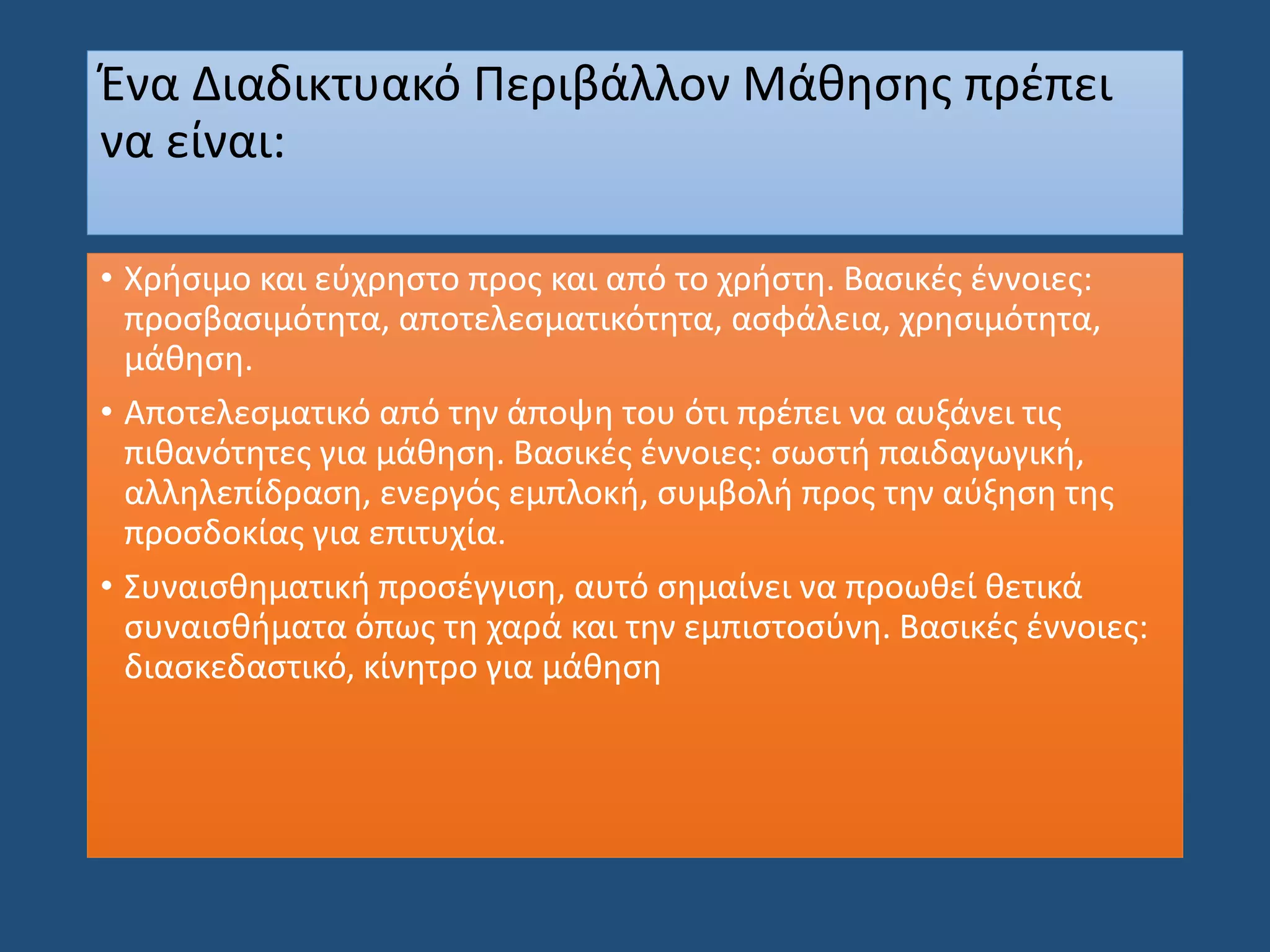 Ένα Διαδικτυακό Περιβάλλον Μάθησης πρέπει να είναι:

• Χρήσιμο και εύχρηστο προς και από το χρήστη. Βασικές έννοιες: προσβασιμότητα, αποτελεσματικότητα, ασφάλεια, χρησιμότητα, μάθηση.

• Αποτελεσματικό από την άποψη του ότι πρέπει να αυξάνει τις πιθανότητες για μάθηση. Βασικές έννοιες: σωστή παιδαγωγική, αλληλεπίδραση, ενεργός εμπλοκή, συμβολή προς την αύξηση της προσδοκίας για επιτυχία.

• Συναισθηματική προσέγγιση, αυτό σημαίνει να προωθεί θετικά συναισθήματα όπως τη χαρά και την εμπιστοσύνη. Βασικές έννοιες: διασκεδαστικό, κίνητρο για μάθηση